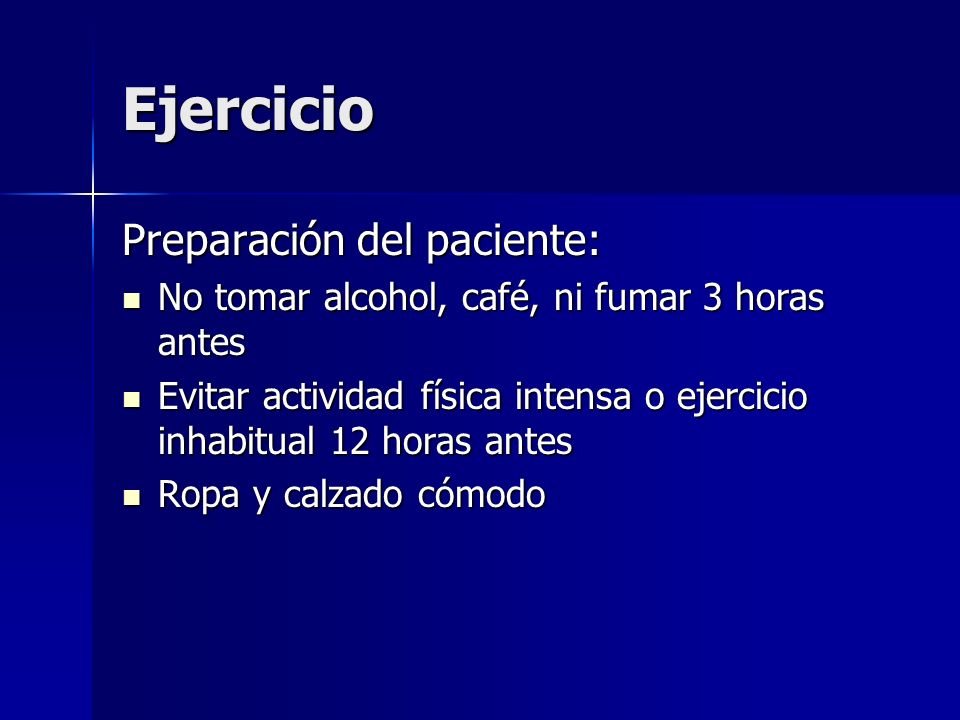 Ejercicio

Preparación del paciente:

- No tomar alcohol, café, ni fumar 3 horas antes
- Evitar actividad física intensa o ejercicio inhabitual 12 horas antes
- Ropa y calzado cómodo